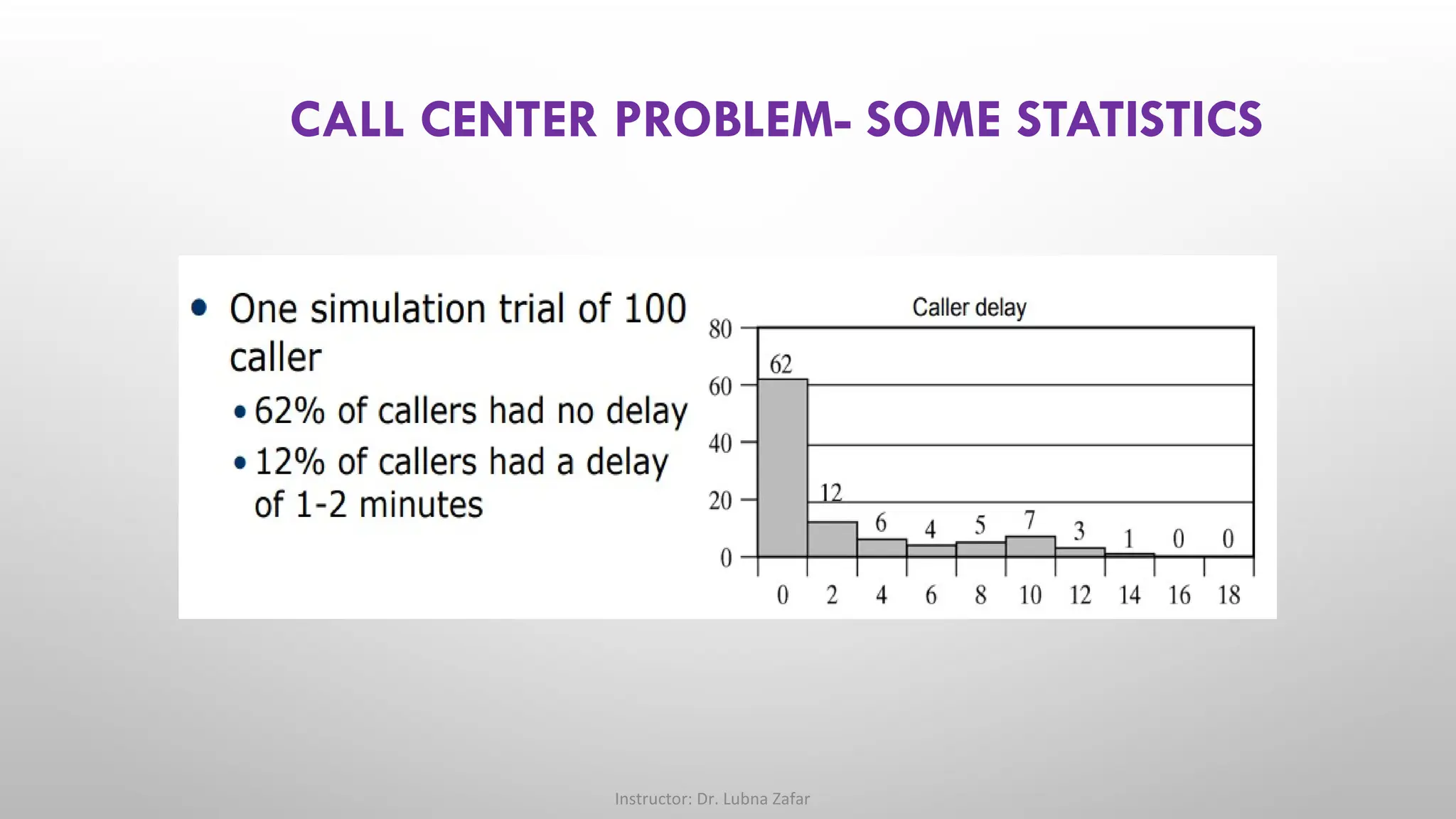 CALL CENTER PROBLEM- SOME STATISTICS

• One simulation trial of 100 caller
• 62% of callers had no delay
• 12% of callers had a delay of 1-2 minutes

Caller delay

80
60
40
20
0

62
12
6
4
5
7
3
1
0
0

0 2 4 6 8 10 12 14 16 18

Instructor: Dr. Lubna Zafar